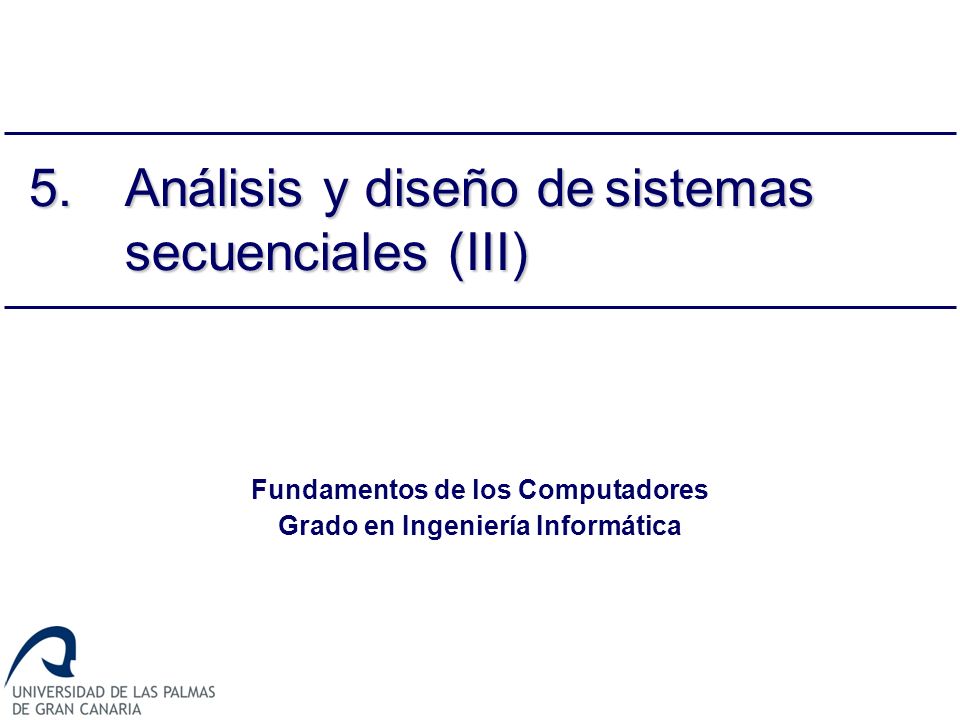 5. Análisis y diseño de sistemas secuenciales (III)

Fundamentos de los Computadores
Grado en Ingeniería Informática

UNIVERSIDAD DE LAS PALMAS DE GRAN CANARIA